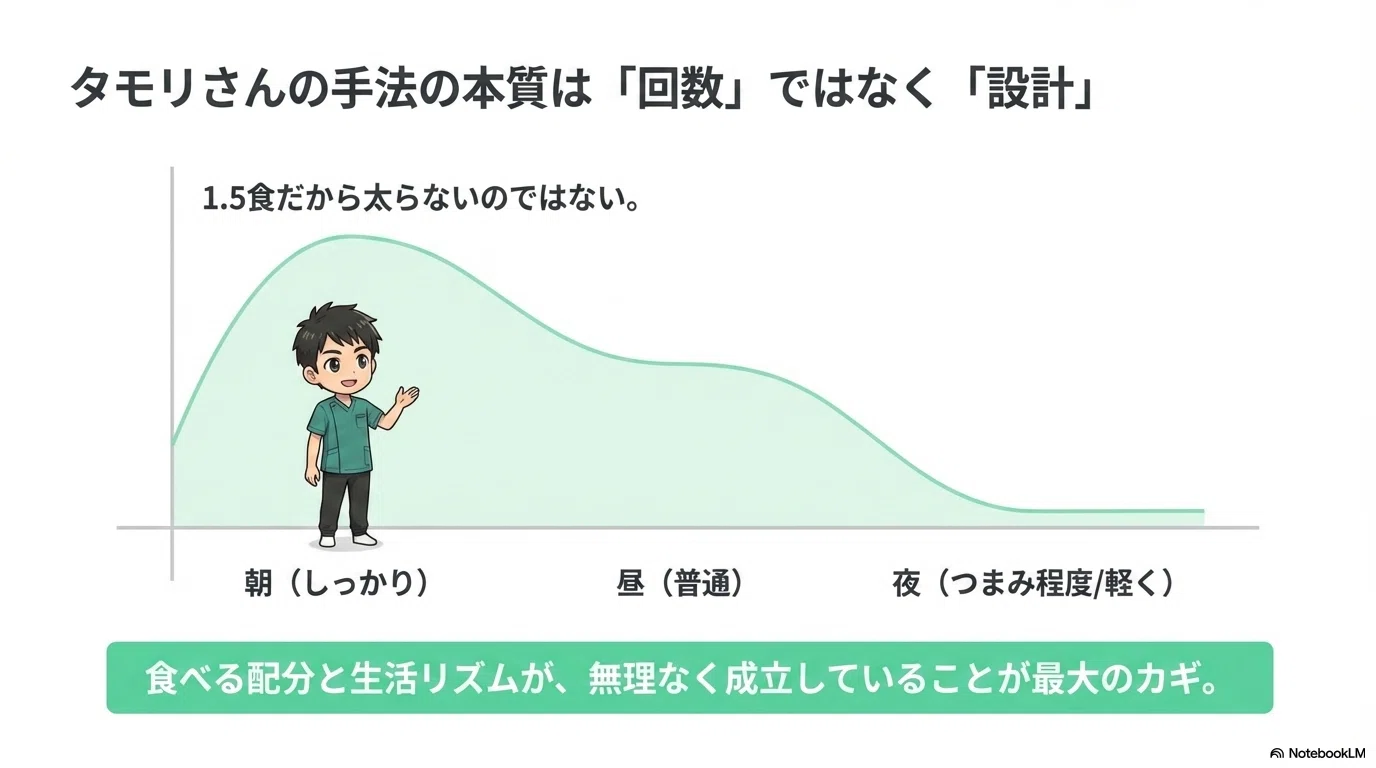 タモリさんの手法の本質は「回数」ではなく「設計」

1.5食だから太らないのではない。

朝（しっかり）

昼（普通）

夜（つまみ程度/軽く）

食べる配分と生活リズムが、無理なく成立していることが最大のカギ。

NotebookLM